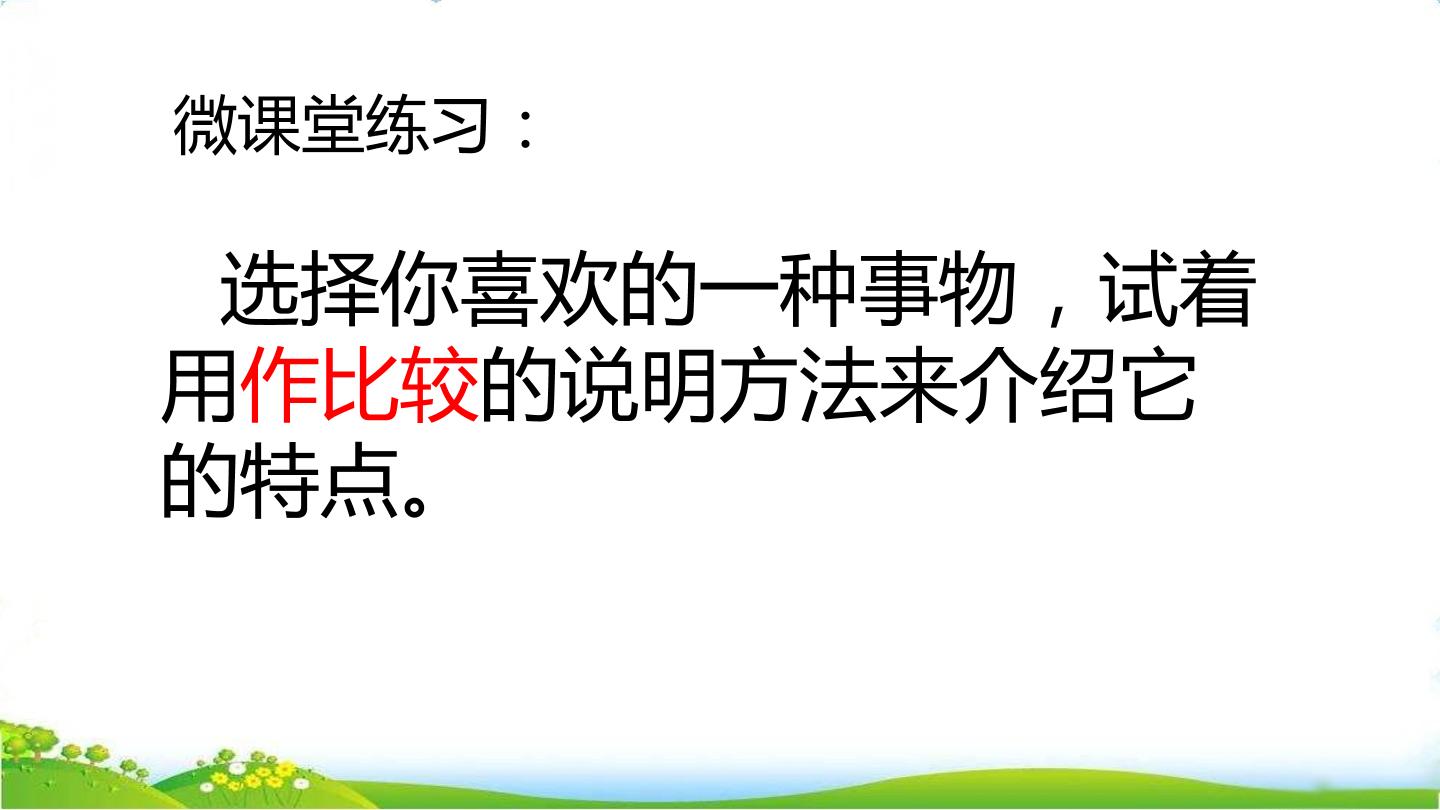 微课堂练习：

选择你喜欢的一种事物，试着用作比较的说明方法来介绍它的特点。